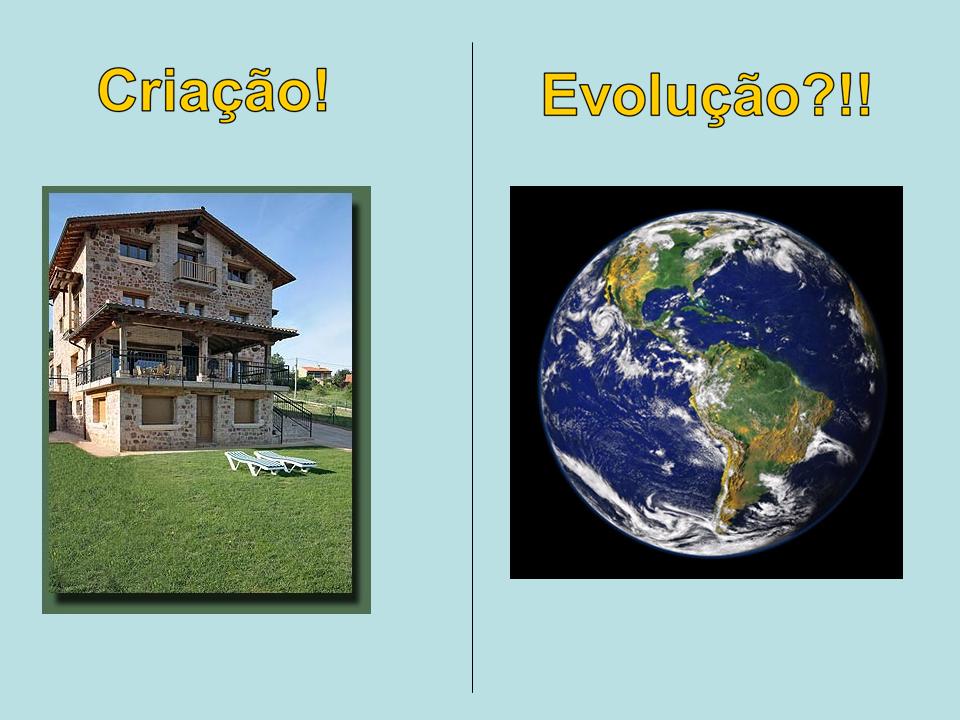 Criação!

Evolução?!!